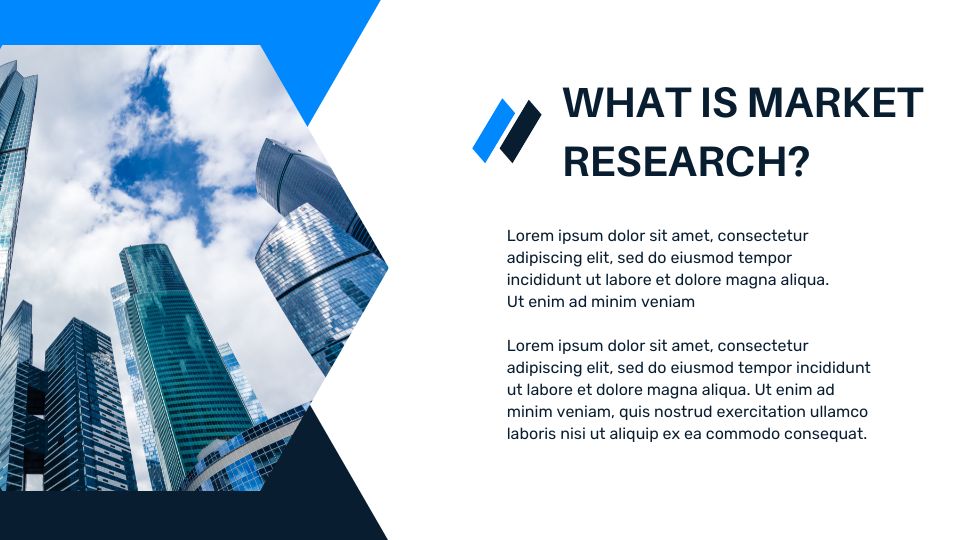 WHAT IS MARKET RESEARCH?

Lorem ipsum dolor sit amet, consectetur adipiscing elit, sed do eiusmod tempor incididunt ut labore et dolore magna aliqua. Ut enim ad minim veniam

Lorem ipsum dolor sit amet, consectetur adipiscing elit, sed do eiusmod tempor incididunt ut labore et dolore magna aliqua. Ut enim ad minim veniam, quis nostrud exercitation ullamco laboris nisi ut aliquip ex ea commodo consequat.